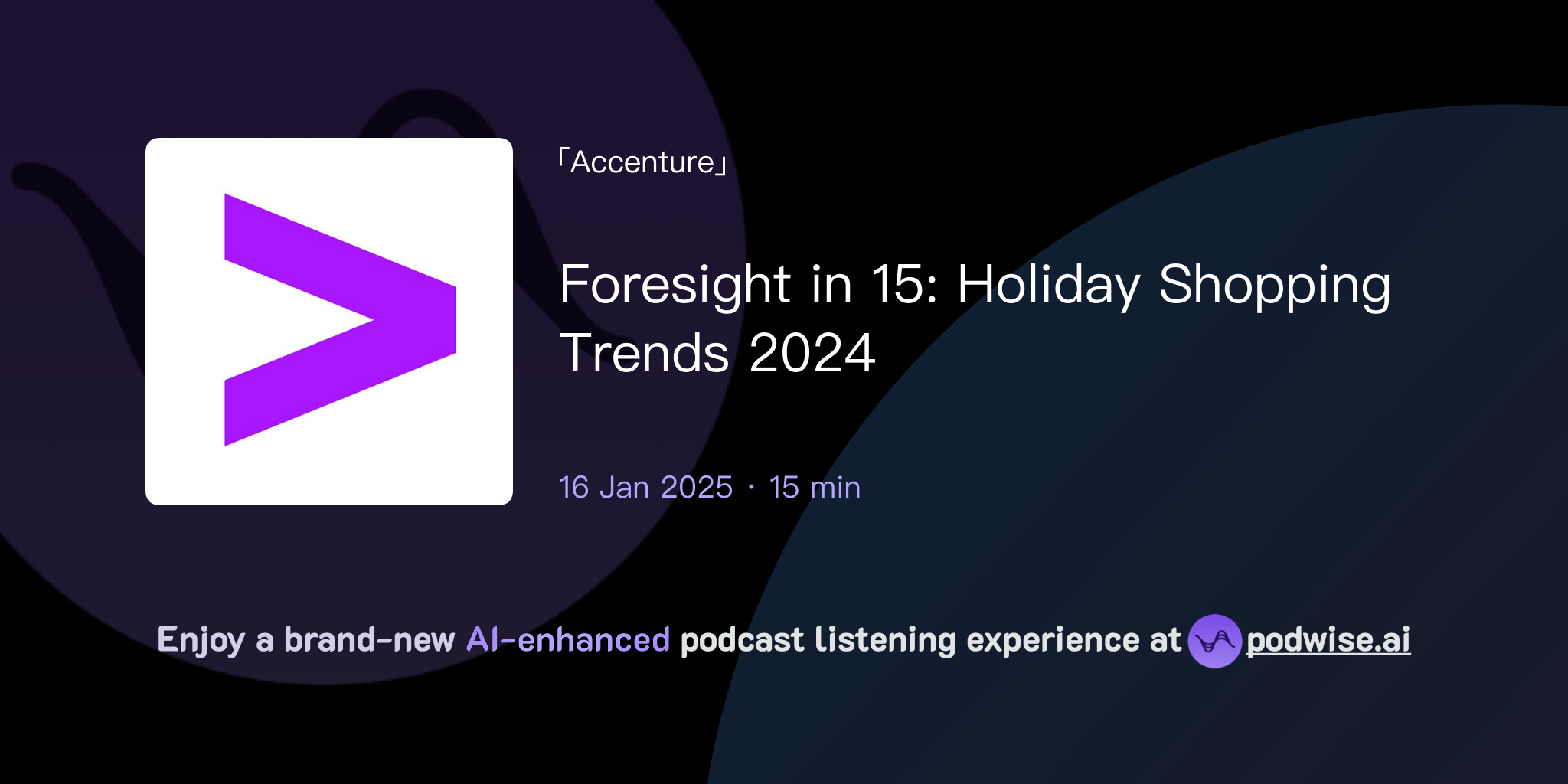 「Accenture」

Foresight in 15: Holiday Shopping Trends 2024

16 Jan 2025 · 15 min

Enjoy a brand-new AI-enhanced podcast listening experience at podwise.ai